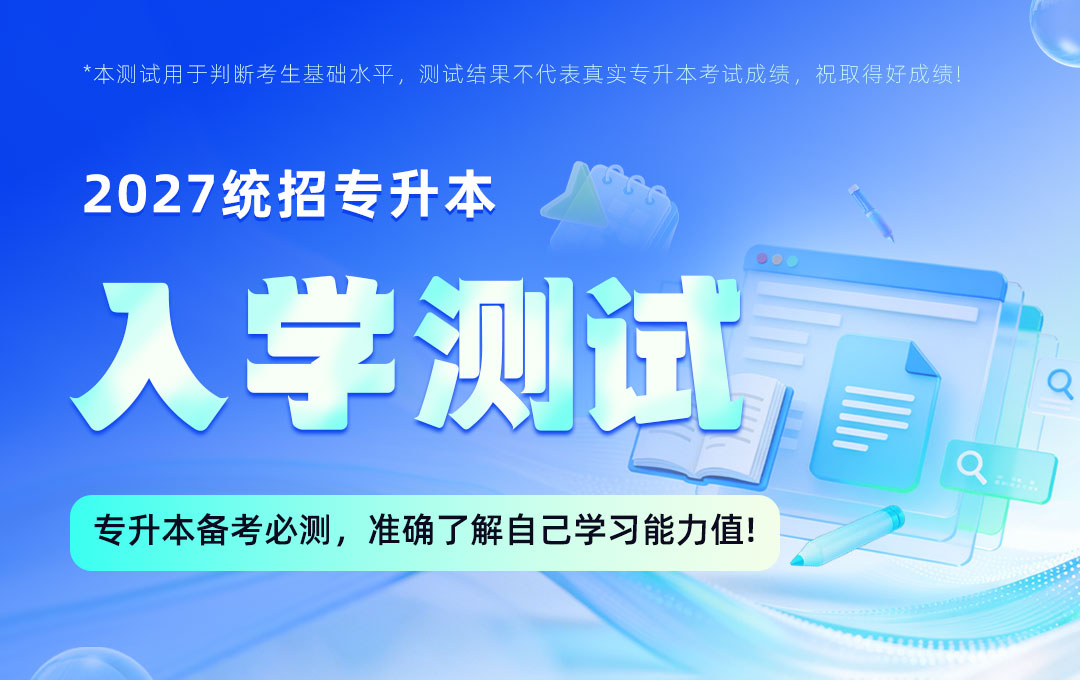 *本测试用于判断考生基础水平，测试结果不代表真实专升本考试成绩，祝取得好成绩！

2027统招专升本

入学测试

专升本备考必测，准确了解自己学习能力值！